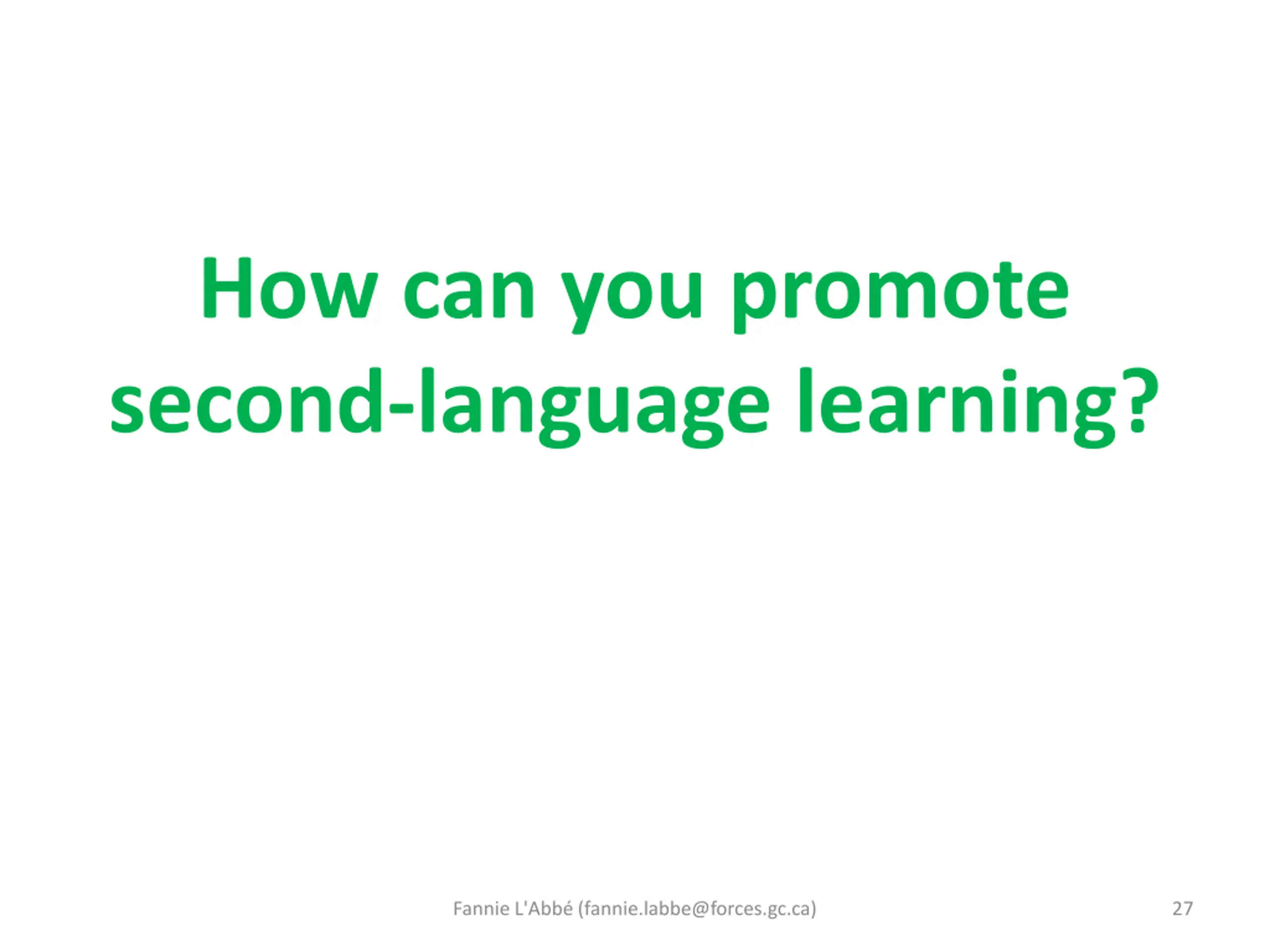 How can you promote second-language learning?

Fannie L'Abbé (fannie.labbe@forces.gc.ca)

27